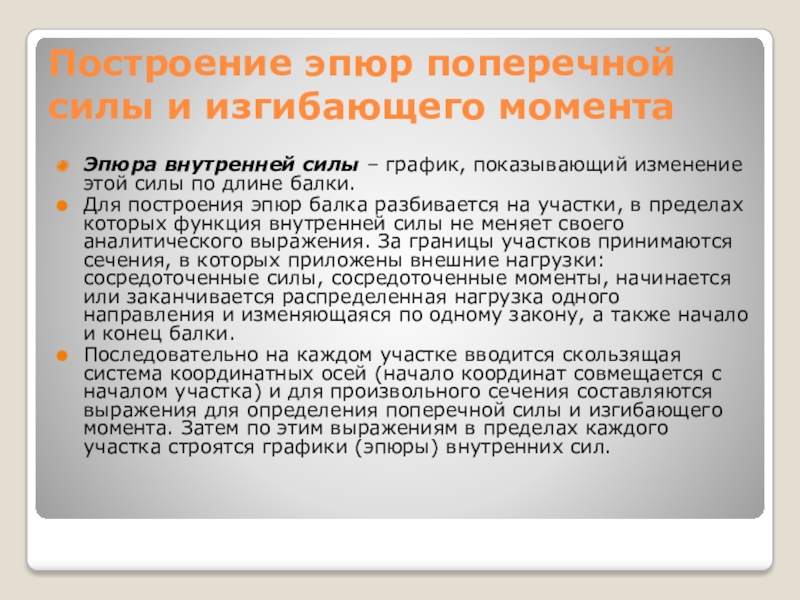 Построение эпюр поперечной силы и изгибающего момента

Эпюра внутренней силы – график, показывающий изменение этой силы по длине балки.

Для построения эпюр балка разбивается на участки, в пределах которых функция внутренней силы не меняет своего аналитического выражения. За границы участков принимаются сечения, в которых приложены внешние нагрузки: сосредоточенные силы, сосредоточенные моменты, начинается или заканчивается распределенная нагрузка одного направления и изменяющаяся по одному закону, а также начало и конец балки.

Последовательно на каждом участке вводится скользящая система координатных осей (начало координат совмещается с началом участка) и для произвольного сечения составляются выражения для определения поперечной силы и изгибающего момента. Затем по этим выражениям в пределах каждого участка строятся графики (эпюры) внутренних сил.